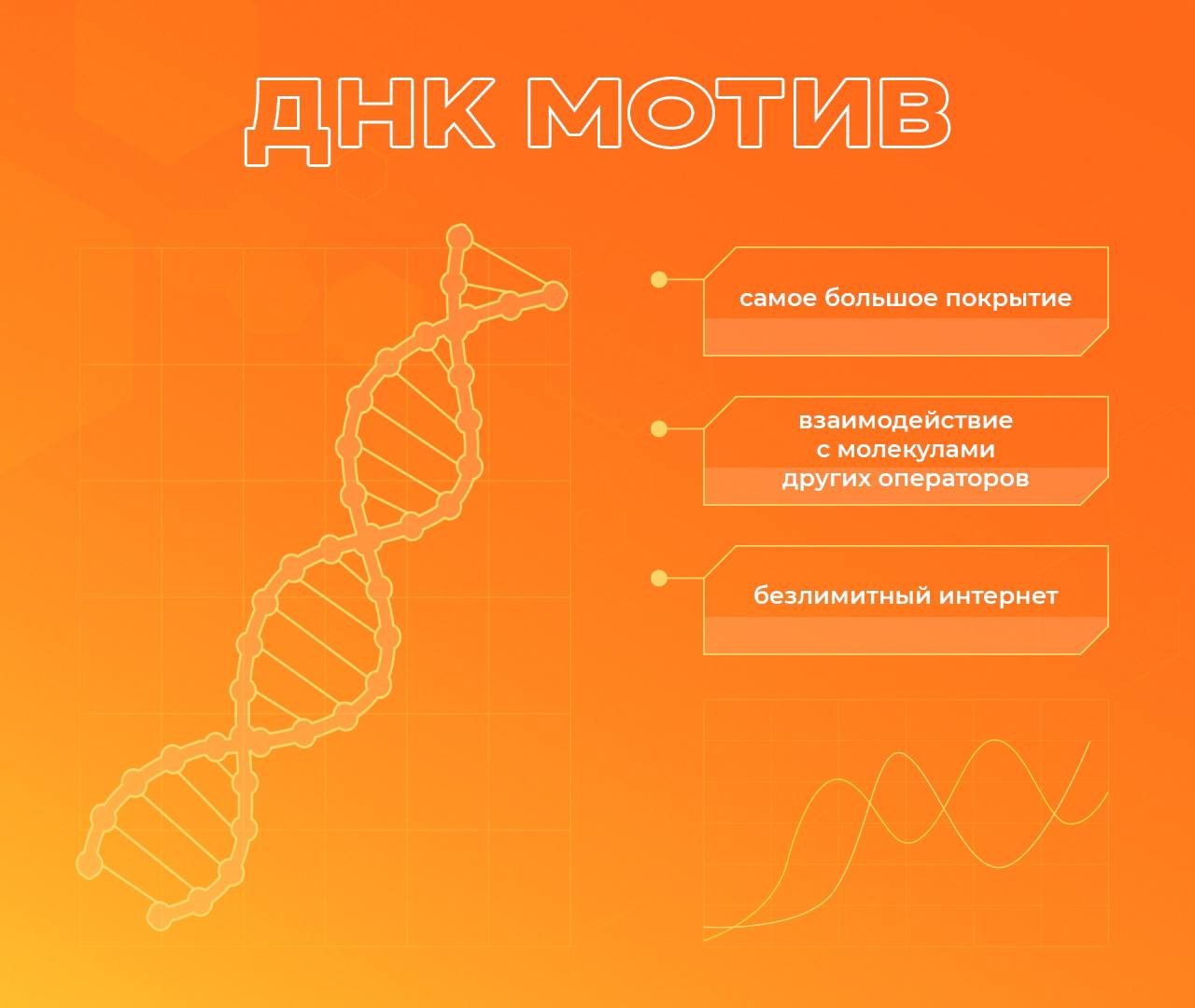 ДНК МОТИВ

самое большое покрытие

взаимодействие
с молекулами
других операторов

безлимитный интернет